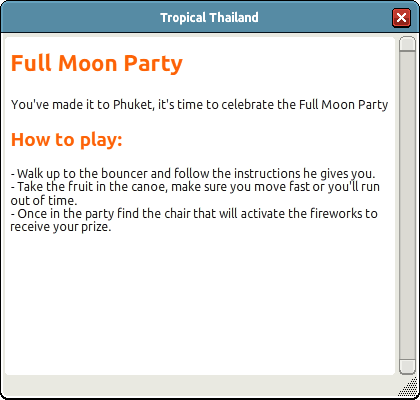 Tropical Thailand

Full Moon Party

You've made it to Phuket, it's time to celebrate the Full Moon Party

How to play:

- Walk up to the bouncer and follow the instructions he gives you.
- Take the fruit in the canoe, make sure you move fast or you'll run out of time.
- Once in the party find the chair that will activate the fireworks to receive your prize.